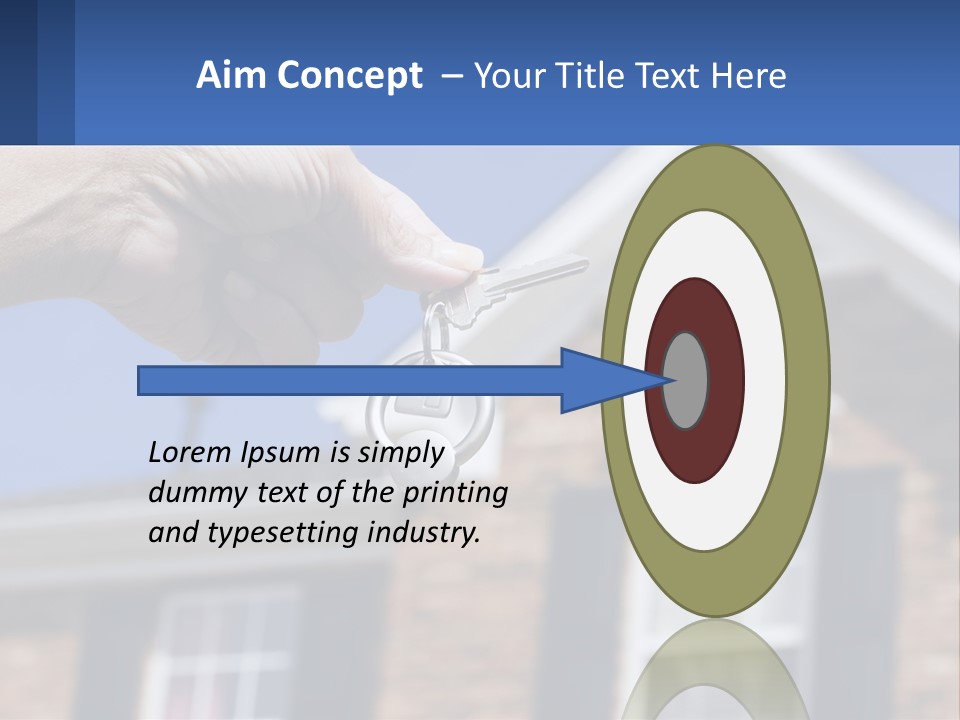 Aim Concept – Your Title Text Here

Lorem Ipsum is simply dummy text of the printing and typesetting industry.